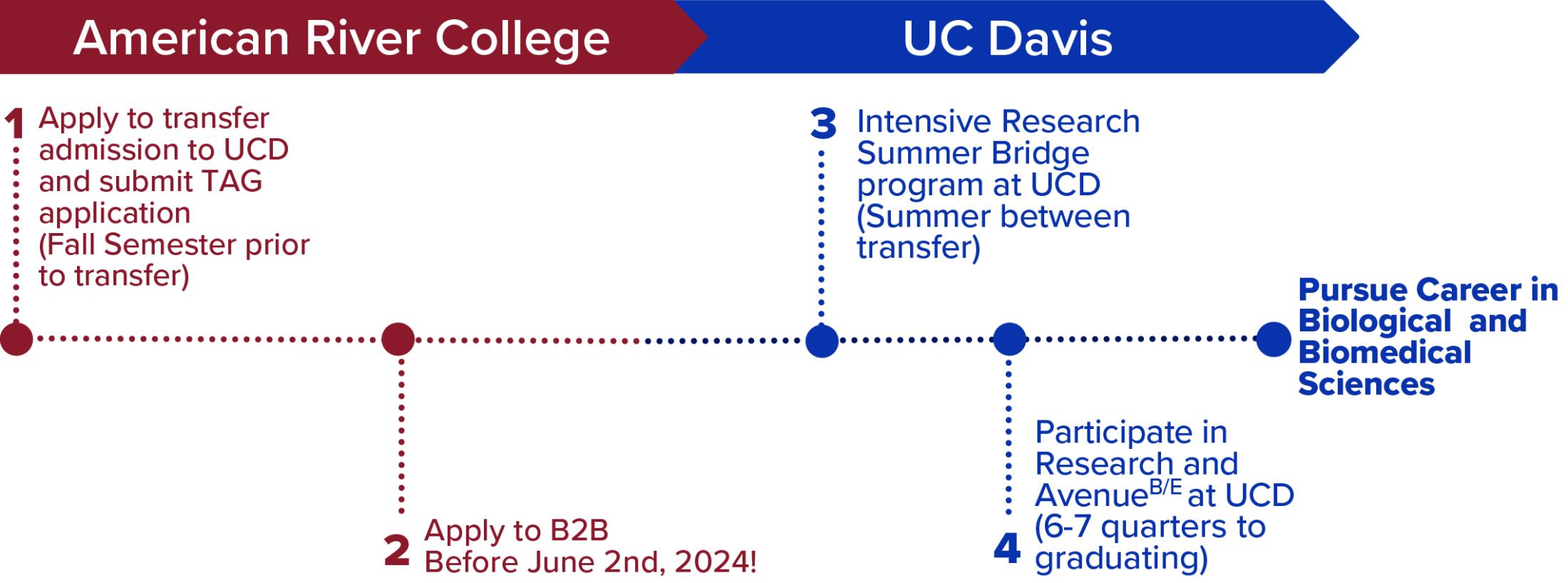 American River College

UC Davis

1 Apply to transfer admission to UCD and submit TAG application (Fall Semester prior to transfer)

2 Apply to B2B Before June 2nd, 2024!

3 Intensive Research Summer Bridge program at UCD (Summer between transfer)

4 Participate in Research and Avenue$^{B/E}$ at UCD (6-7 quarters to graduating)

Pursue Career in Biological and Biomedical Sciences